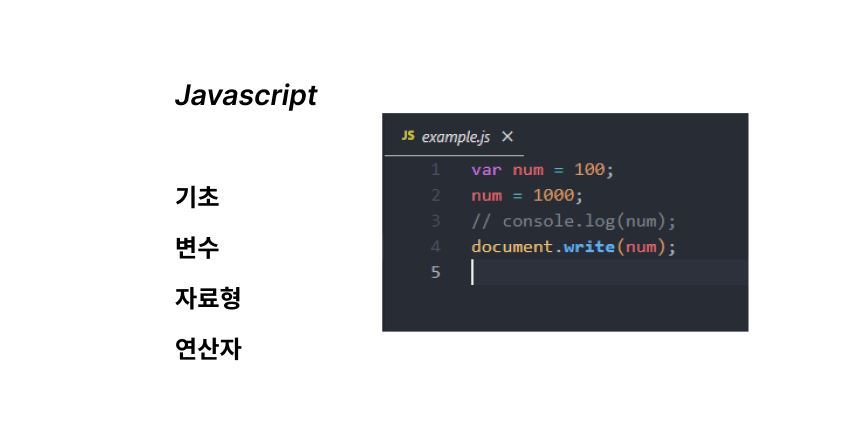 Javascript

기초

변수

자료형

연산자

JS example.js ×

1 var num = 100;
2 num = 1000;
3 // console.log(num);
4 document.write(num);
5